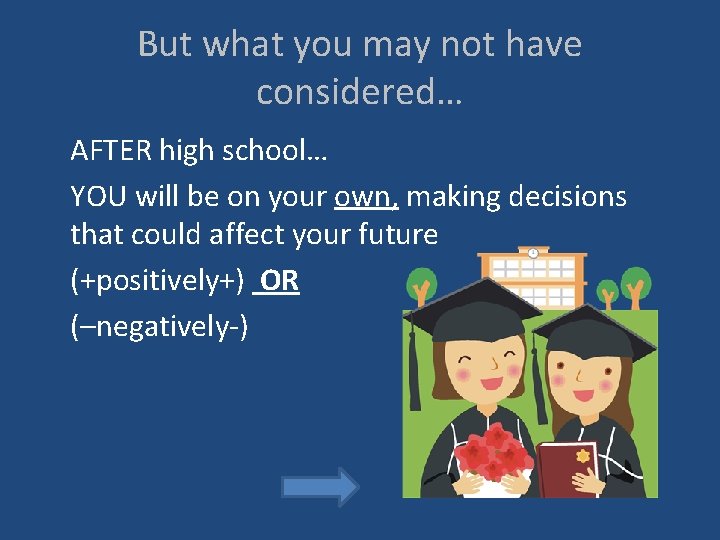 But what you may not have considered…

AFTER high school…

YOU will be on your own, making decisions that could affect your future

(+positively+) OR

(–negatively-)